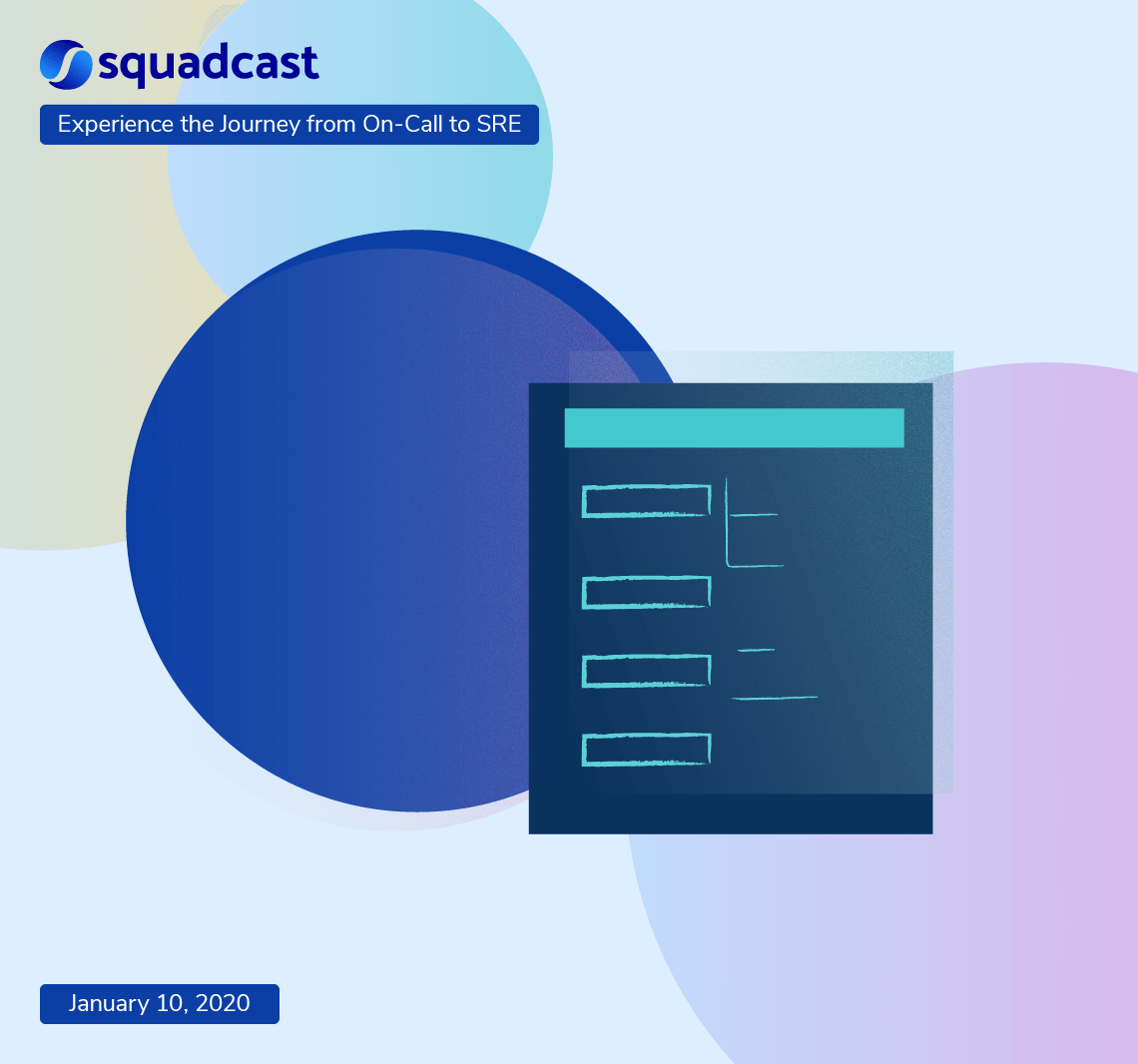 squadcast

Experience the Journey from On-Call to SRE

January 10, 2020